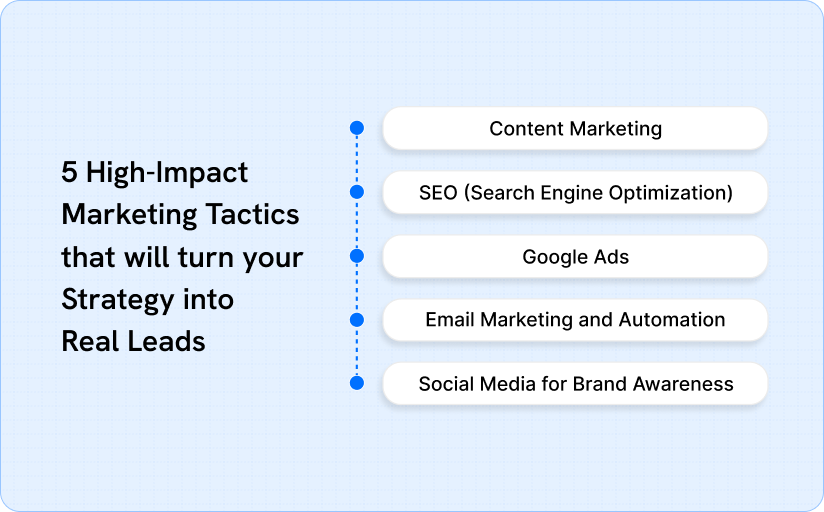 5 High-Impact Marketing Tactics that will turn your Strategy into Real Leads

Content Marketing

SEO (Search Engine Optimization)

Google Ads

Email Marketing and Automation

Social Media for Brand Awareness